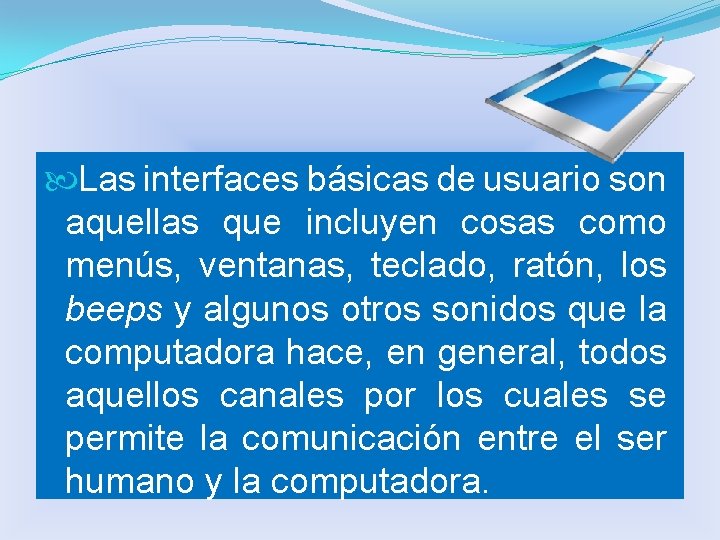 Las interfaces básicas de usuario son aquellas que incluyen cosas como menús, ventanas, teclado, ratón, los beeps y algunos otros sonidos que la computadora hace, en general, todos aquellos canales por los cuales se permite la comunicación entre el ser humano y la computadora.